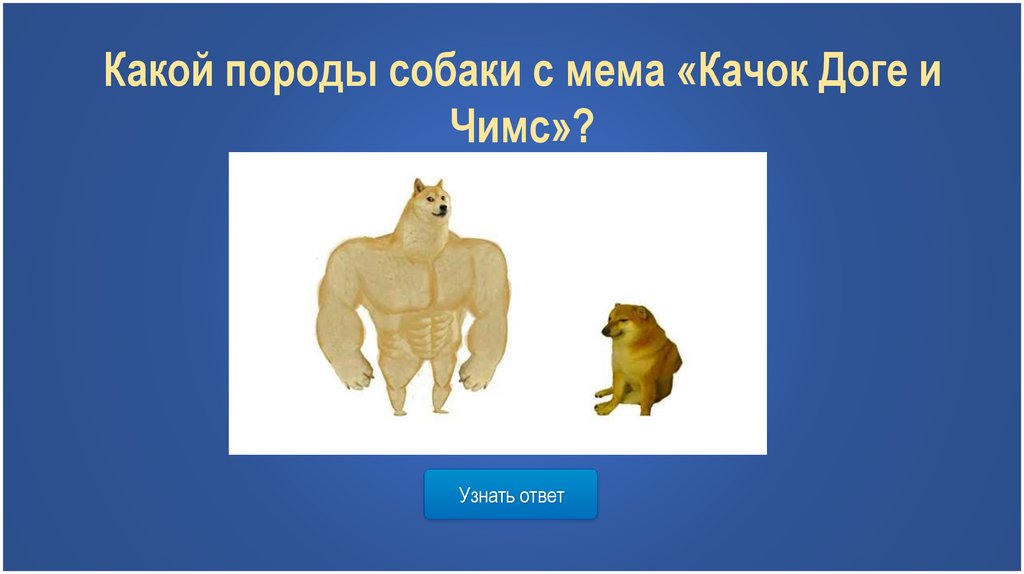 Какой породы собаки с мема «Качок Доге и Чимс»?

Узнать ответ